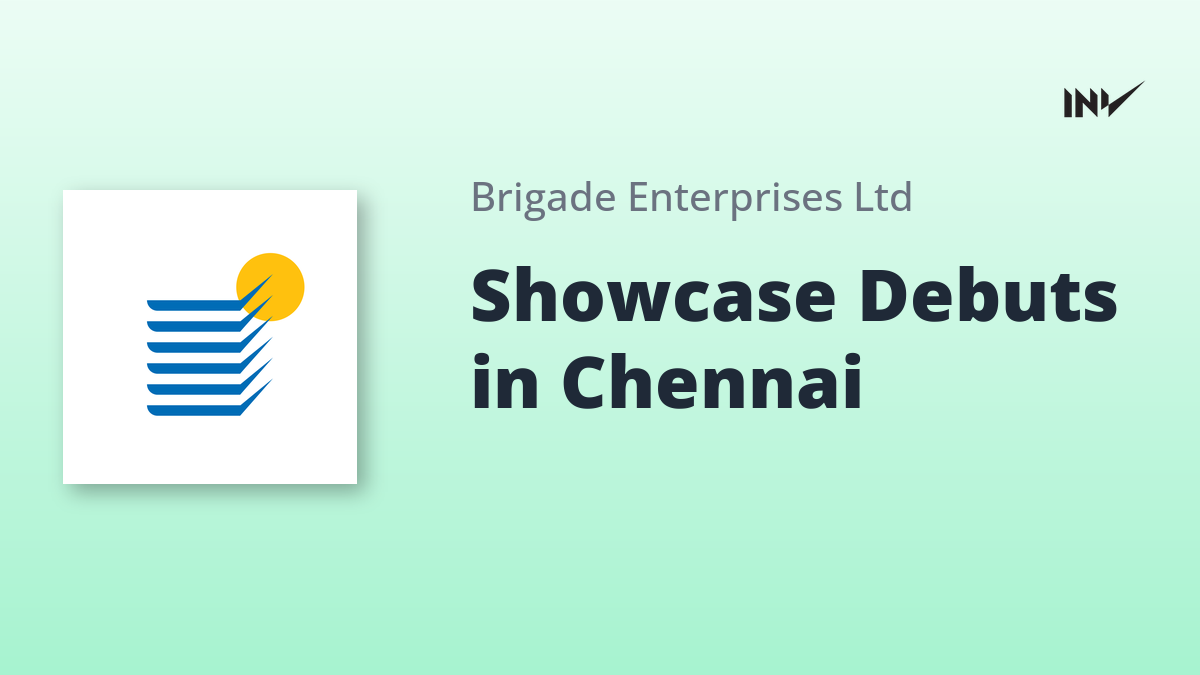 INV

Brigade Enterprises Ltd

Showcase Debuts in Chennai